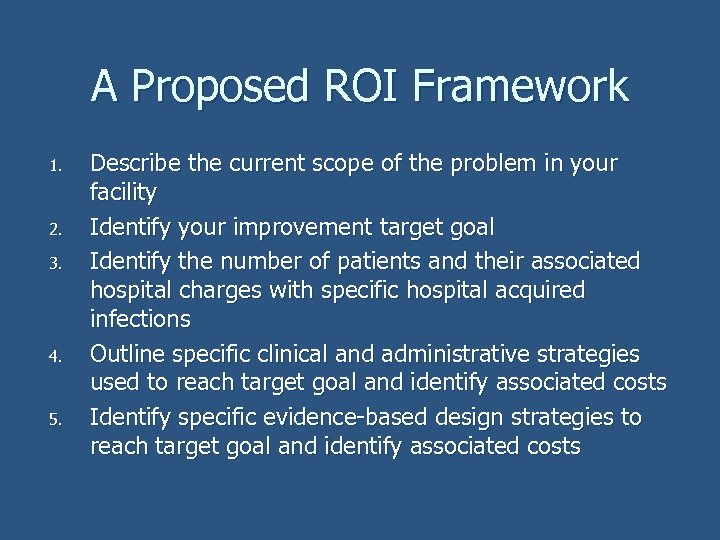 A Proposed ROI Framework

1. Describe the current scope of the problem in your facility
2. Identify your improvement target goal
3. Identify the number of patients and their associated hospital charges with specific hospital acquired infections
4. Outline specific clinical and administrative strategies used to reach target goal and identify associated costs
5. Identify specific evidence-based design strategies to reach target goal and identify associated costs